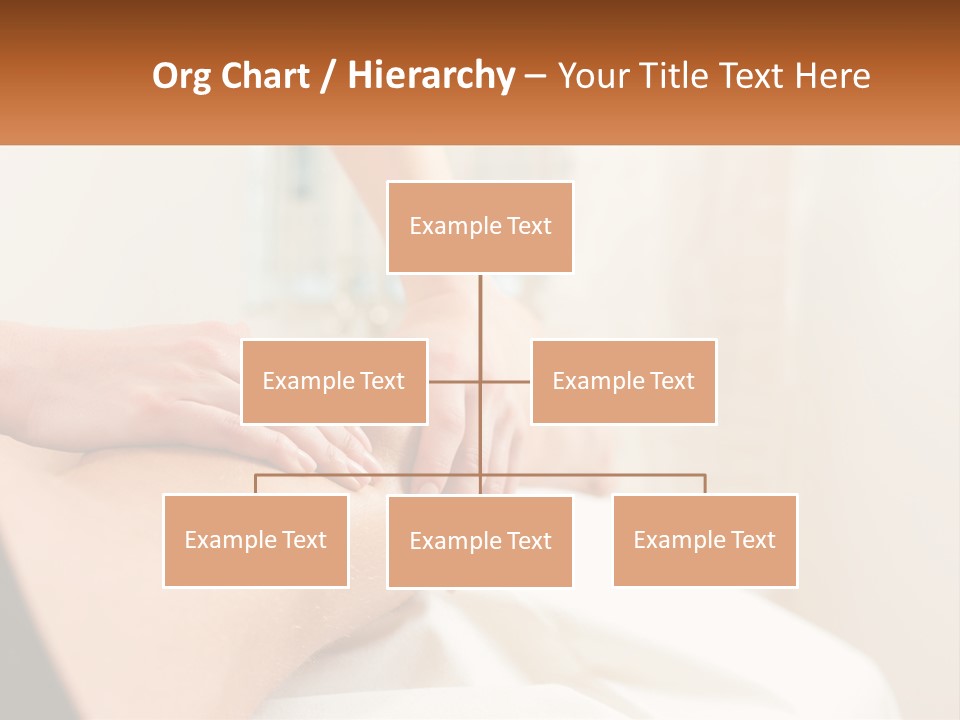 Org Chart / Hierarchy – Your Title Text Here

Example Text

Example Text

Example Text

Example Text

Example Text

Example Text